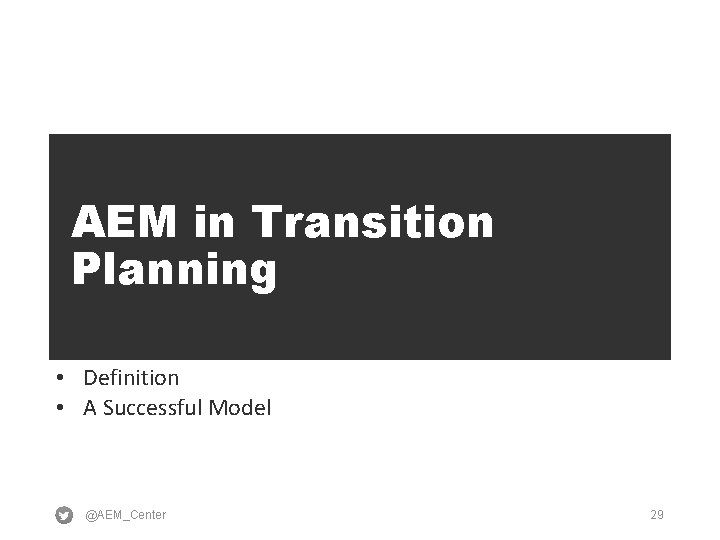 AEM in Transition Planning

• Definition
• A Successful Model

@AEM_Center

29